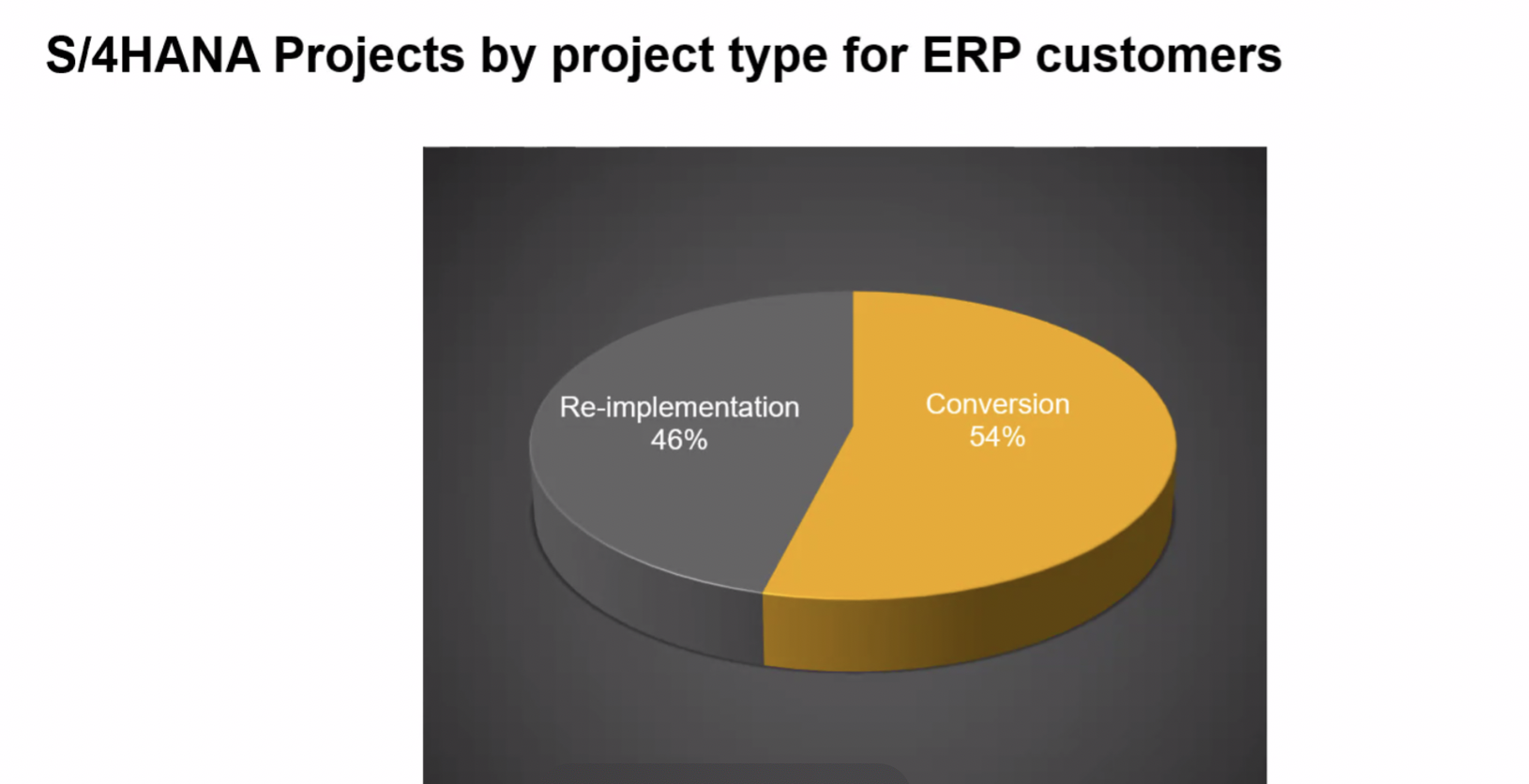 S/4HANA Projects by project type for ERP customers

Re-implementation
46%

Conversion
54%